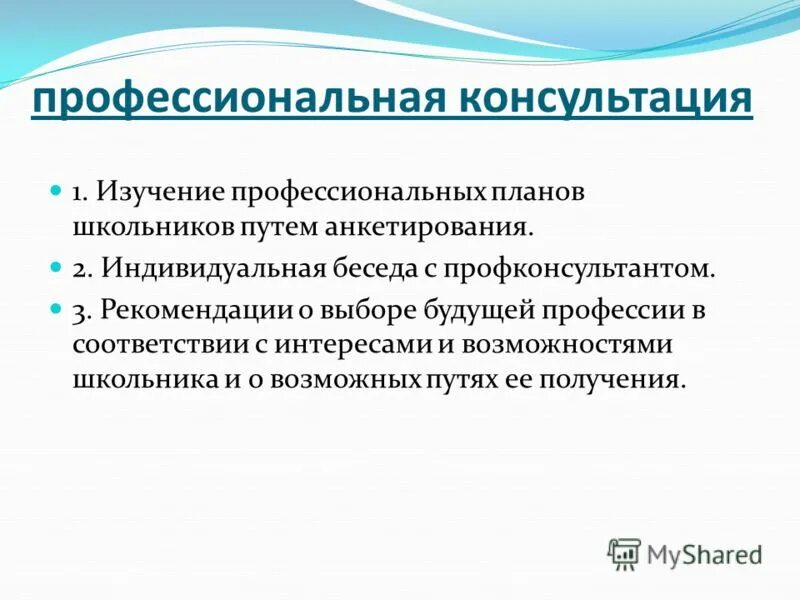 профессиональная консультация

1. Изучение профессиональных планов школьников путем анкетирования.

2. Индивидуальная беседа с профконсультантом.

3. Рекомендации о выборе будущей профессии в соответствии с интересами и возможностями школьника и о возможных путях ее получения.

MyShared